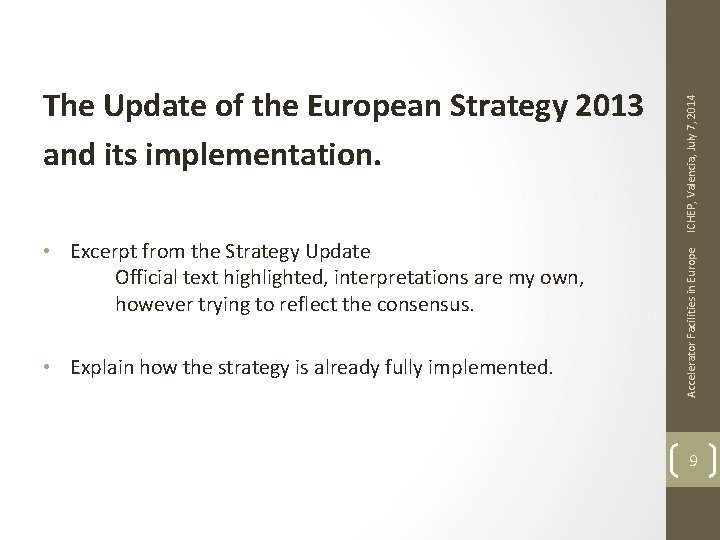 The Update of the European Strategy 2013 and its implementation.

• Excerpt from the Strategy Update
Official text highlighted, interpretations are my own, however trying to reflect the consensus.

• Explain how the strategy is already fully implemented.

Accelerator Facilities in Europe ICHEP, Valencia, July 7, 2014

9